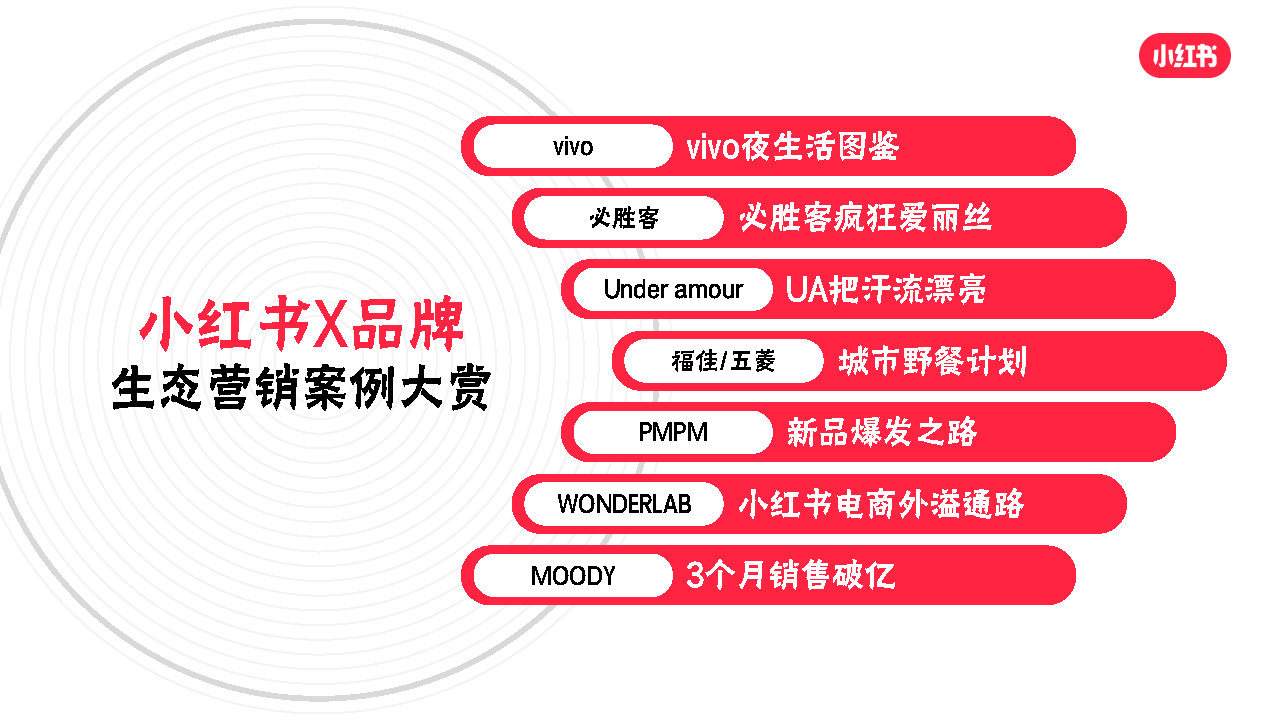 小红书

小红书X品牌
生态营销案例大赏

vivo vivo夜生活图鉴

必胜客 必胜客疯狂爱丽丝

Under amour UA把汗流漂亮

福佳/五菱 城市野餐计划

PMPM 新品爆发之路

WONDERLAB 小红书电商外溢通路

MOODY 3个月销售破亿